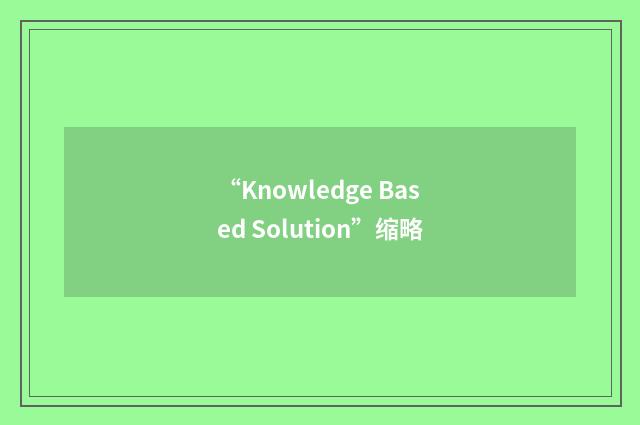 “Knowledge Based Solution”缩略